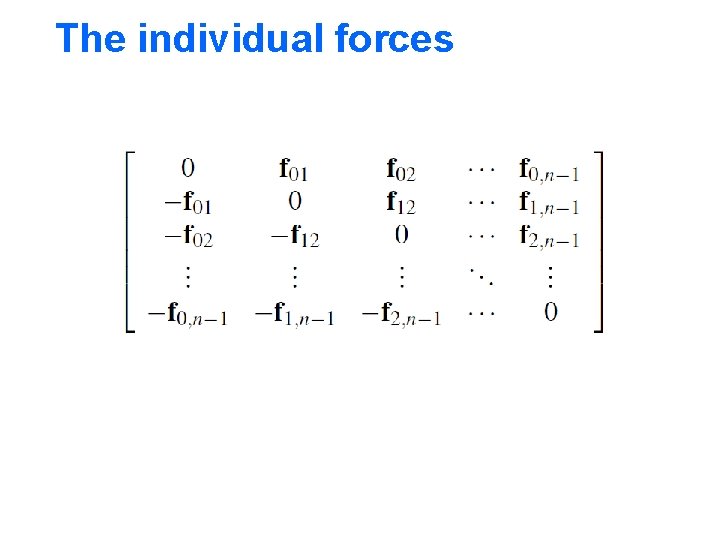 The individual forces

$$\begin{bmatrix} 0 & \mathbf{f}_{01} & \mathbf{f}_{02} & \cdots & \mathbf{f}_{0,n-1} \\ -\mathbf{f}_{01} & 0 & \mathbf{f}_{12} & \cdots & \mathbf{f}_{1,n-1} \\ -\mathbf{f}_{02} & -\mathbf{f}_{12} & 0 & \cdots & \mathbf{f}_{2,n-1} \\ \vdots & \vdots & \vdots & \ddots & \vdots \\ -\mathbf{f}_{0,n-1} & -\mathbf{f}_{1,n-1} & -\mathbf{f}_{2,n-1} & \cdots & 0 \end{bmatrix}$$